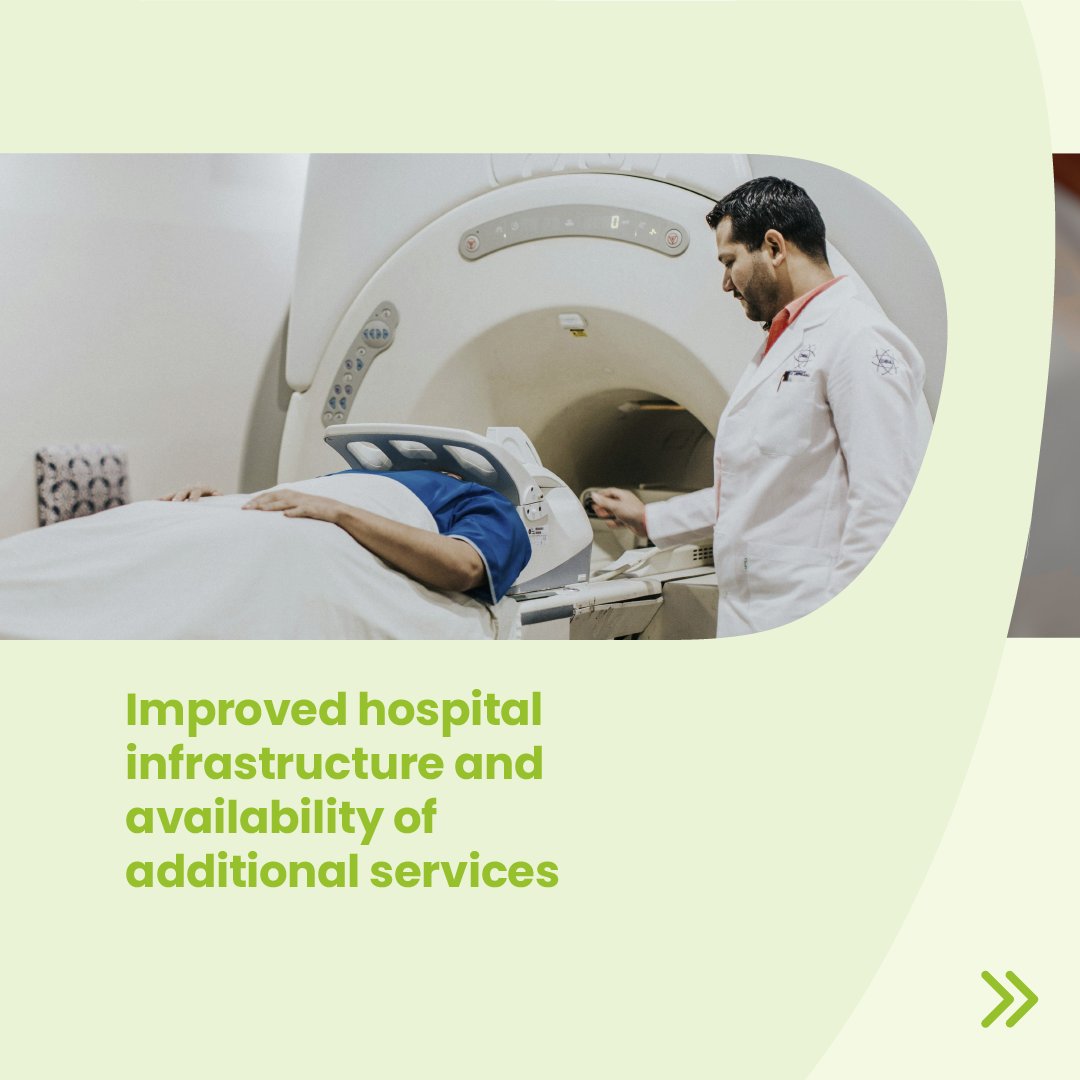 Improved hospital infrastructure and availability of additional services